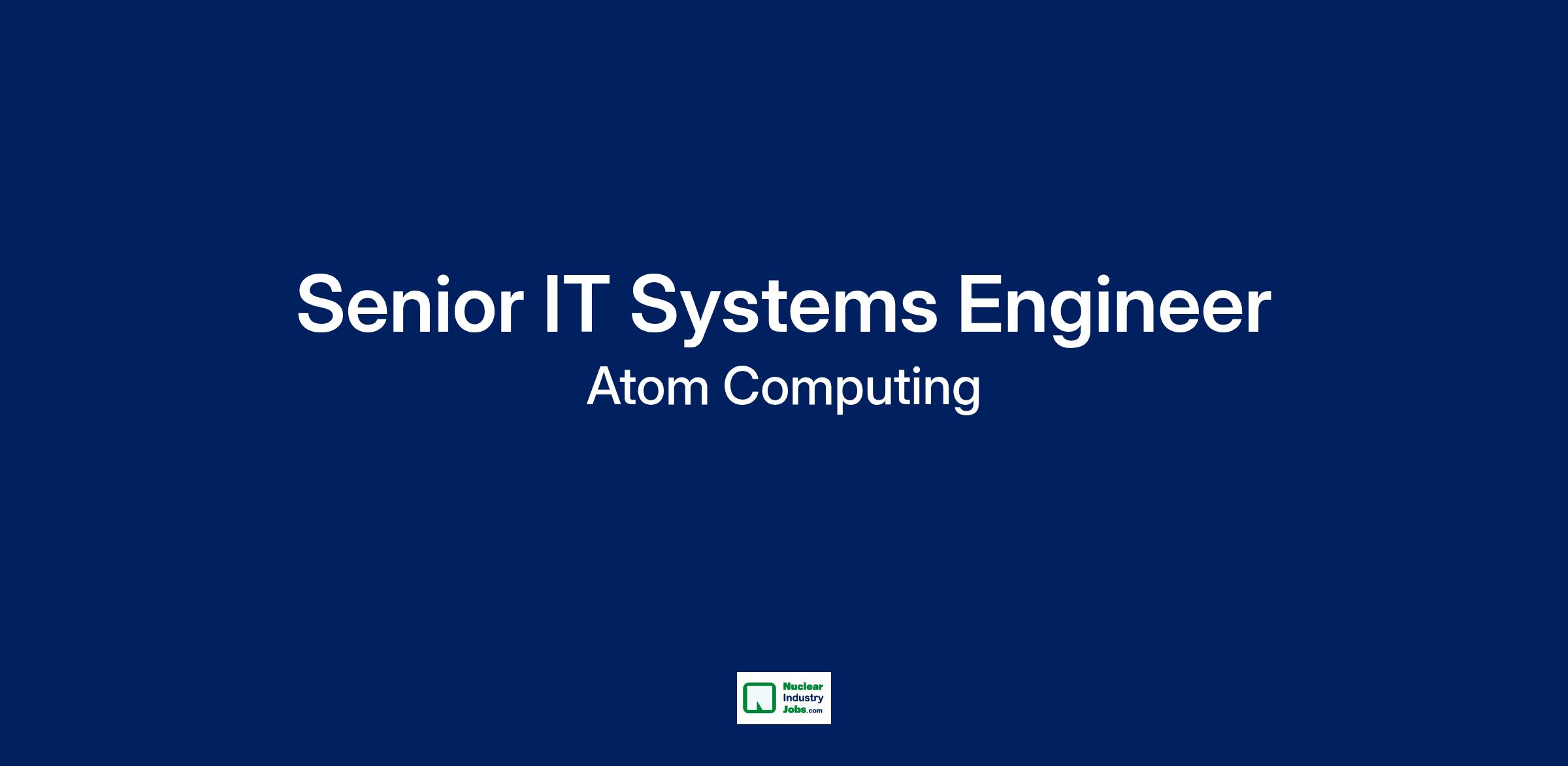 Senior IT Systems Engineer
Atom Computing

Nuclear
Industry
Jobs.com